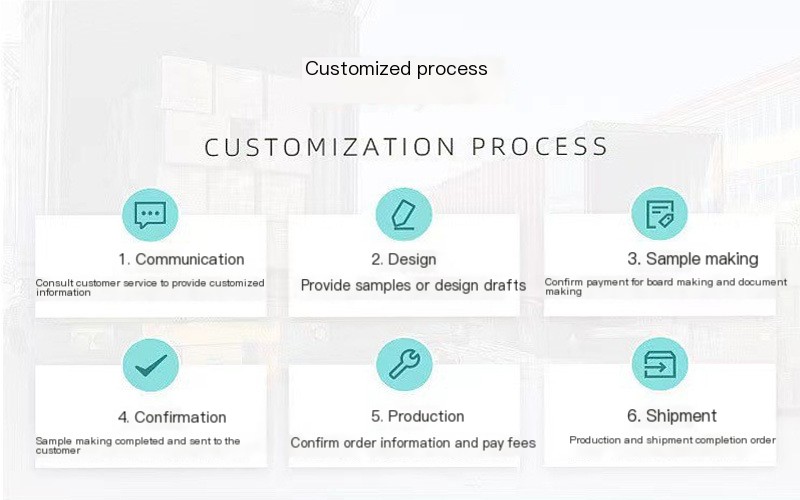 Customized process

CUSTOMIZATION PROCESS

1. Communication

Consult customer service to provide customized information

2. Design

Provide samples or design drafts

3. Sample making

Confirm payment for board making and document making

4. Confirmation

Sample making completed and sent to the customer

5. Production

Confirm order information and pay fees

6. Shipment

Production and shipment completion order